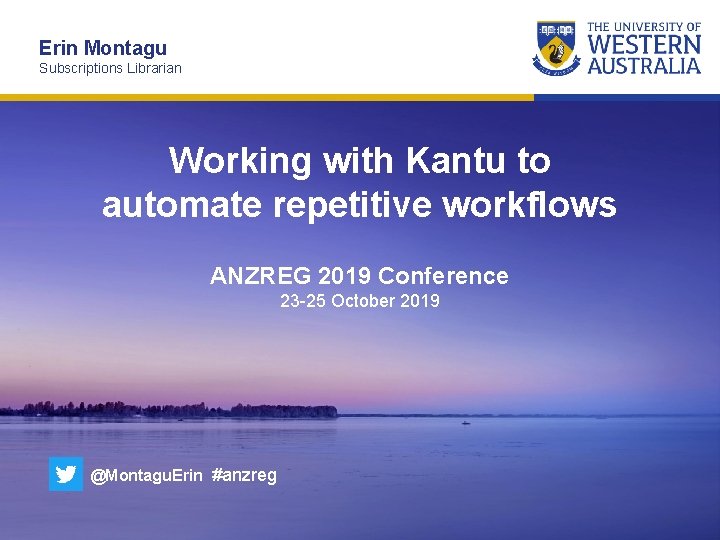 Erin Montagu
Subscriptions Librarian

THE UNIVERSITY OF WESTERN AUSTRALIA

Working with Kantu to automate repetitive workflows

ANZREG 2019 Conference
23-25 October 2019

@MontaguErin #anzreg